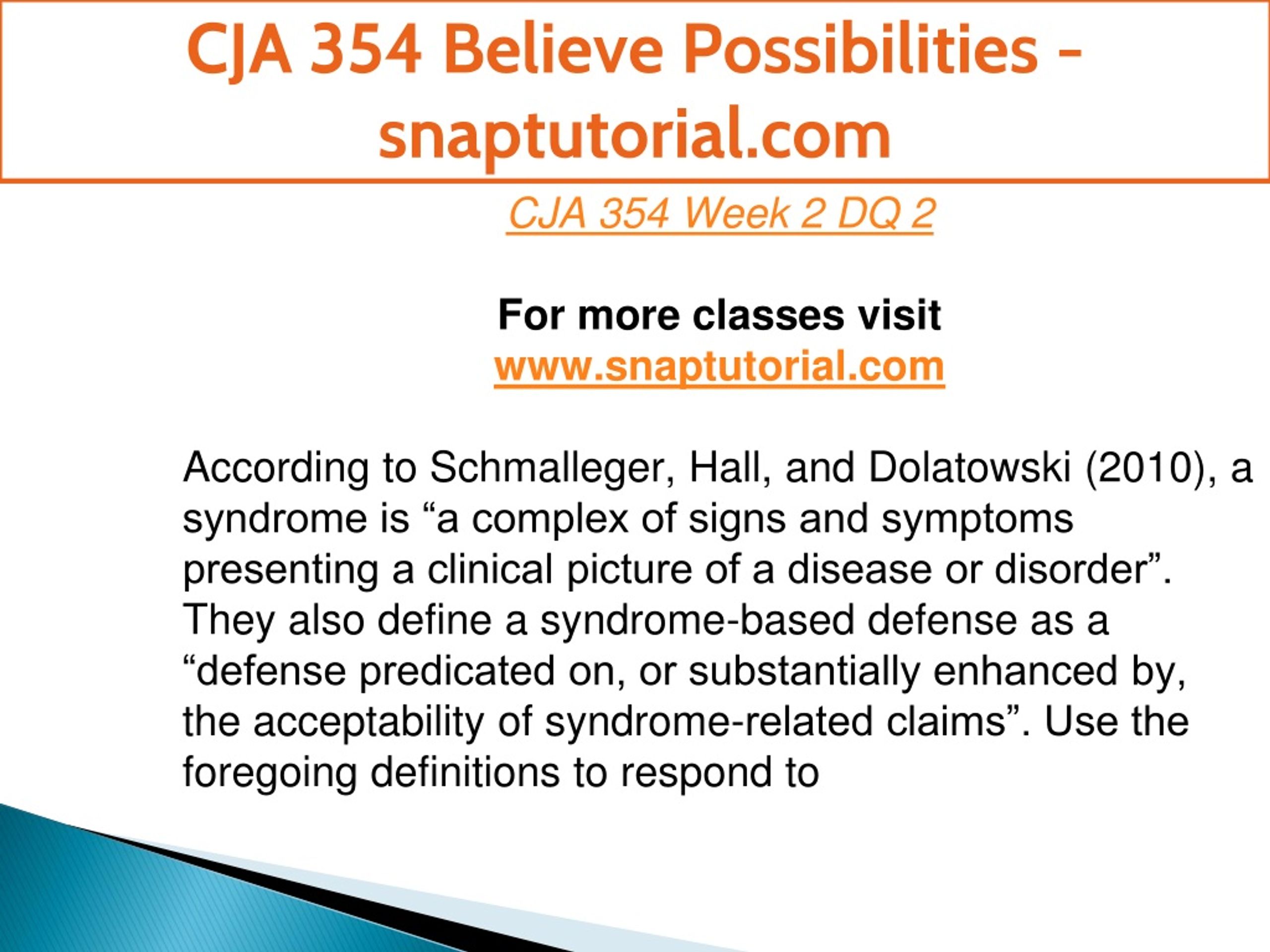 CJA 354 Believe Possibilities - snaptutorial.com

CJA 354 Week 2 DQ 2

For more classes visit
www.snaptutorial.com

According to Schmalleger, Hall, and Dolatowski (2010), a syndrome is “a complex of signs and symptoms presenting a clinical picture of a disease or disorder”. They also define a syndrome-based defense as a “defense predicated on, or substantially enhanced by, the acceptability of syndrome-related claims”. Use the foregoing definitions to respond to